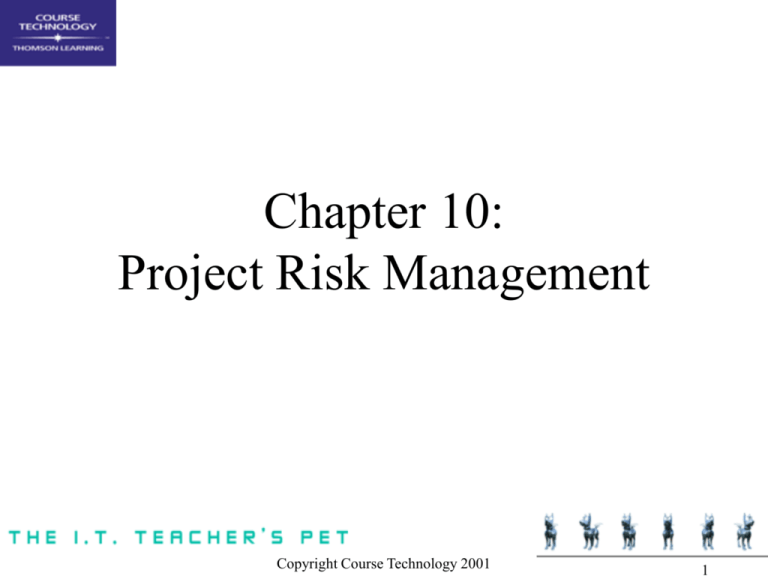 COURSE TECHNOLOGY
THOMSON LEARNING

Chapter 10:
Project Risk Management

THE I.T. TEACHER'S PET

Copyright Course Technology 2001

1